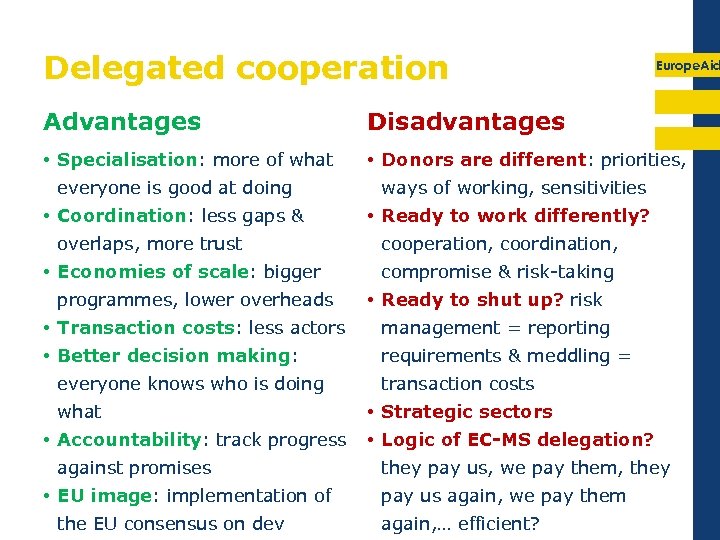 Delegated cooperation

EuropeAid

Advantages

• Specialisation: more of what everyone is good at doing
• Coordination: less gaps & overlaps, more trust
• Economies of scale: bigger programmes, lower overheads
• Transaction costs: less actors
• Better decision making: everyone knows who is doing what
• Accountability: track progress against promises
• EU image: implementation of the EU consensus on dev

Disadvantages

• Donors are different: priorities, ways of working, sensitivities
• Ready to work differently? cooperation, coordination, compromise & risk-taking
• Ready to shut up? risk management = reporting requirements & meddling = transaction costs
• Strategic sectors
• Logic of EC-MS delegation? they pay us, we pay them, they pay us again, we pay them again,… efficient?